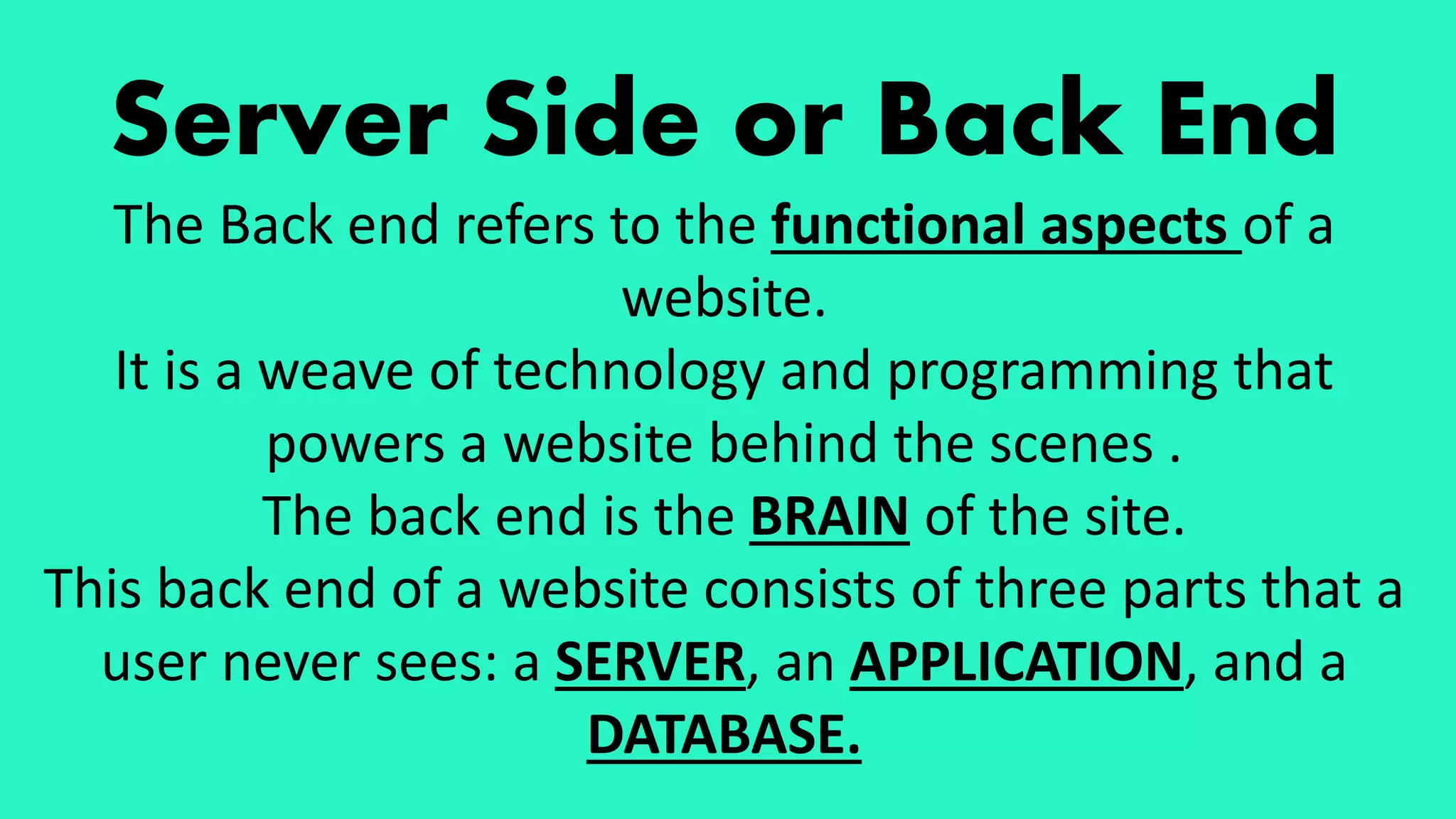 Server Side or Back End

The Back end refers to the functional aspects of a website.

It is a weave of technology and programming that powers a website behind the scenes .

The back end is the BRAIN of the site.

This back end of a website consists of three parts that a user never sees: a SERVER, an APPLICATION, and a DATABASE.